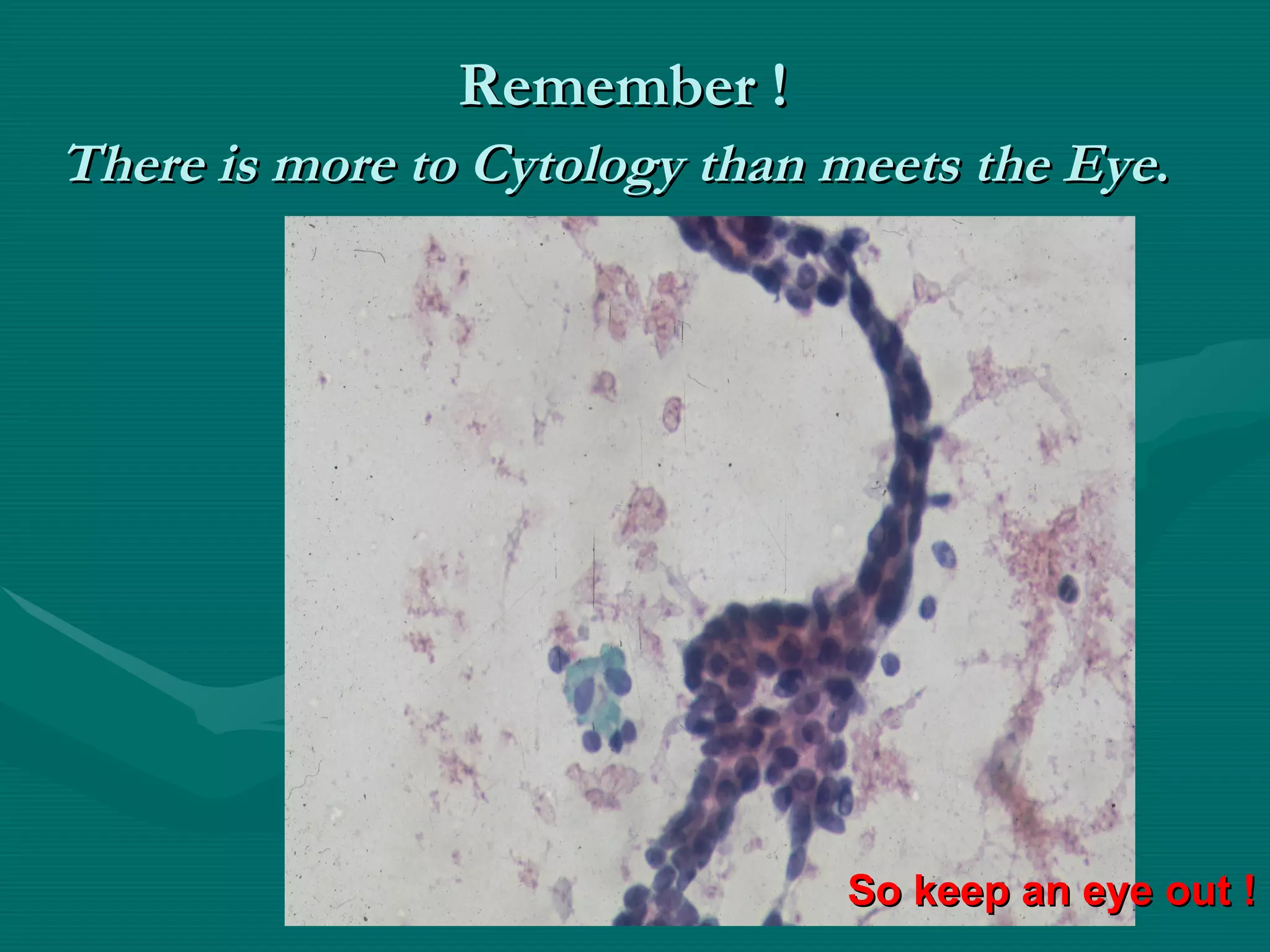 Remember !

There is more to Cytology than meets the Eye.

So keep an eye out !